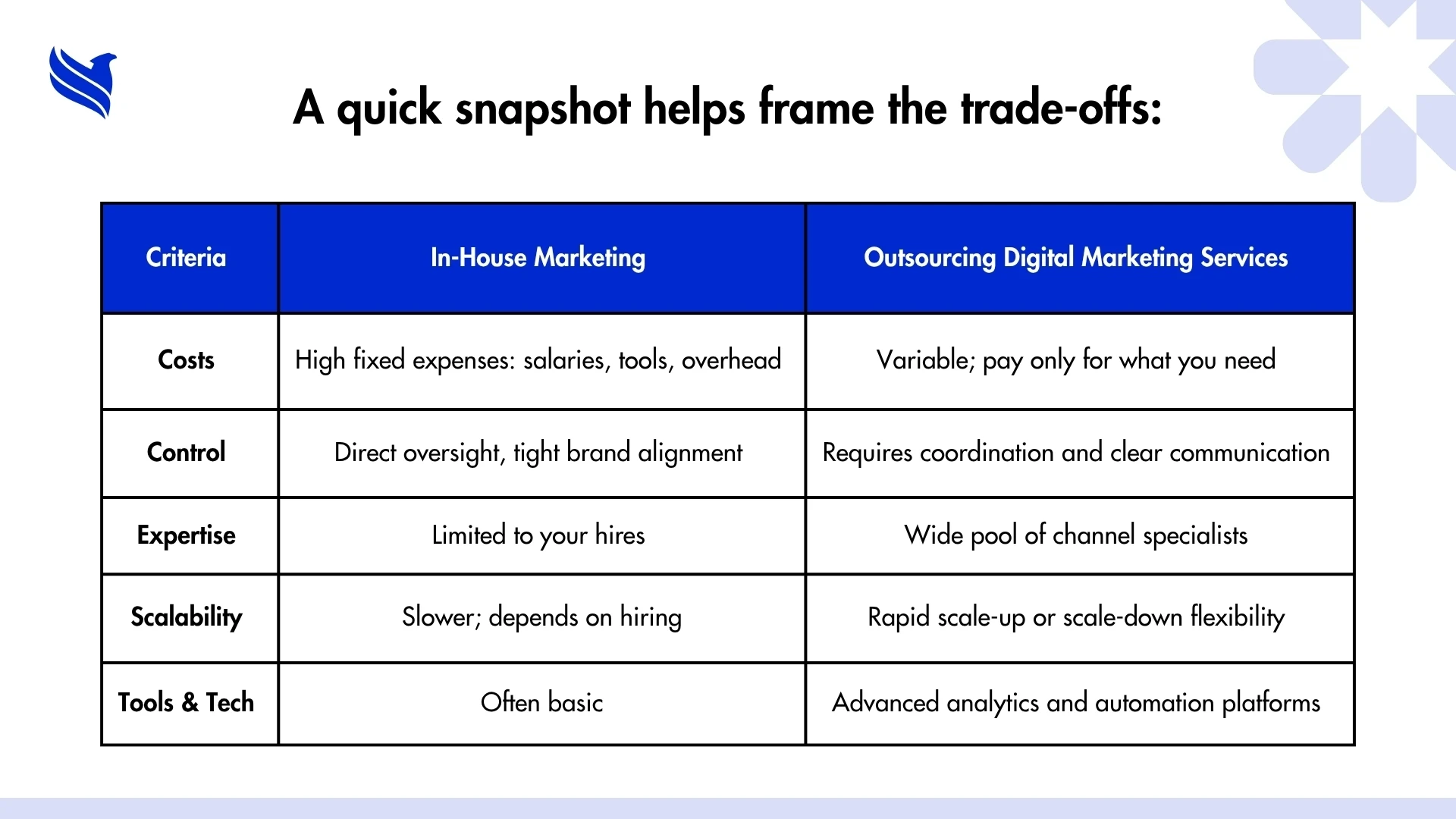 A quick snapshot helps frame the trade-offs:

| Criteria | In-House Marketing | Outsourcing Digital Marketing Services |
|---|---|---|
| Costs | High fixed expenses: salaries, tools, overhead | Variable; pay only for what you need |
| Control | Direct oversight, tight brand alignment | Requires coordination and clear communication |
| Expertise | Limited to your hires | Wide pool of channel specialists |
| Scalability | Slower; depends on hiring | Rapid scale-up or scale-down flexibility |
| Tools & Tech | Often basic | Advanced analytics and automation platforms |